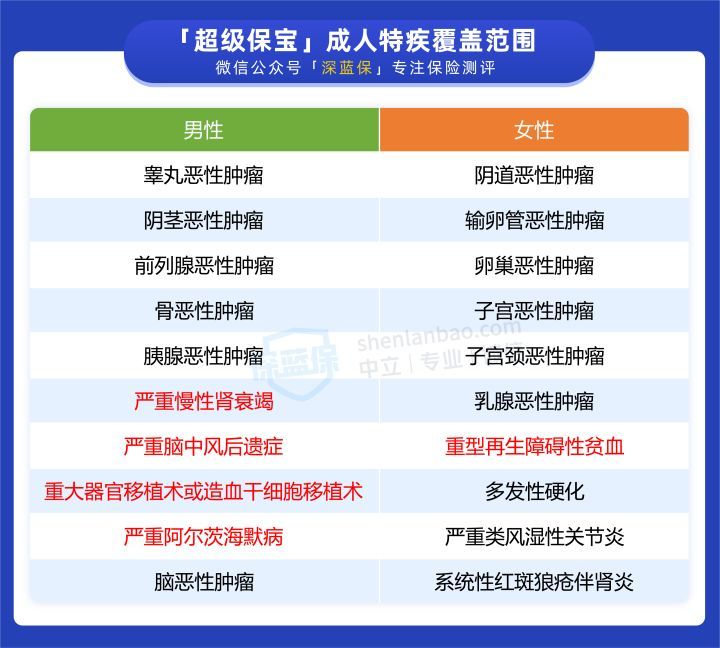 「超级保宝」成人特疾覆盖范围
微信公众号「深蓝保」专注保险测评

| 男性 | 女性 |
|---|---|
| 睾丸恶性肿瘤 | 阴道恶性肿瘤 |
| 阴茎恶性肿瘤 | 输卵管恶性肿瘤 |
| 前列腺恶性肿瘤 | 卵巢恶性肿瘤 |
| 骨恶性肿瘤 | 子宫恶性肿瘤 |
| 胰腺恶性肿瘤 | 子宫颈恶性肿瘤 |
| 严重慢性肾衰竭 | 乳腺恶性肿瘤 |
| 严重脑中风后遗症 | 重型再生障碍性贫血 |
| 重大器官移植术或造血干细胞移植术 | 多发性硬化 |
| 严重阿尔茨海默病 | 严重类风湿性关节炎 |
| 脑恶性肿瘤 | 系统性红斑狼疮伴肾炎 |

深蓝保 shenlanbao.com 中立 | 专业